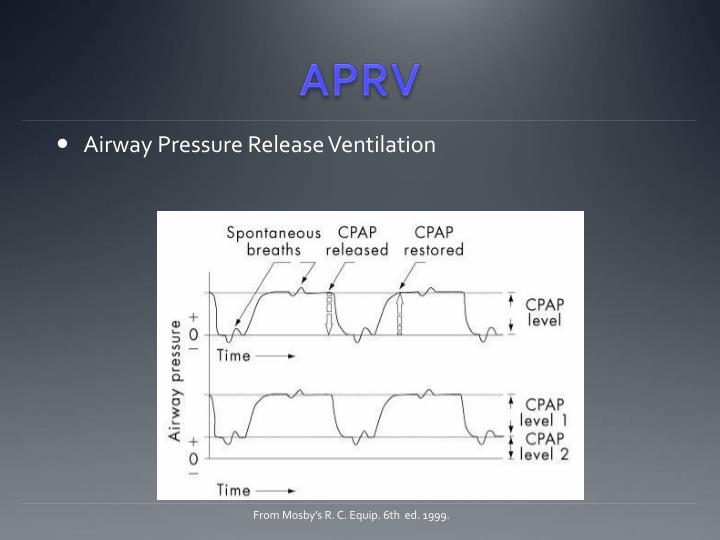 APRV

• Airway Pressure Release Ventilation

Spontaneous breaths

CPAP released

CPAP restored

Airway pressure

+
0
−

Time

CPAP level

+
0
−

Time

CPAP level 1

CPAP level 2

From Mosby's R. C. Equip. 6th ed. 1999.